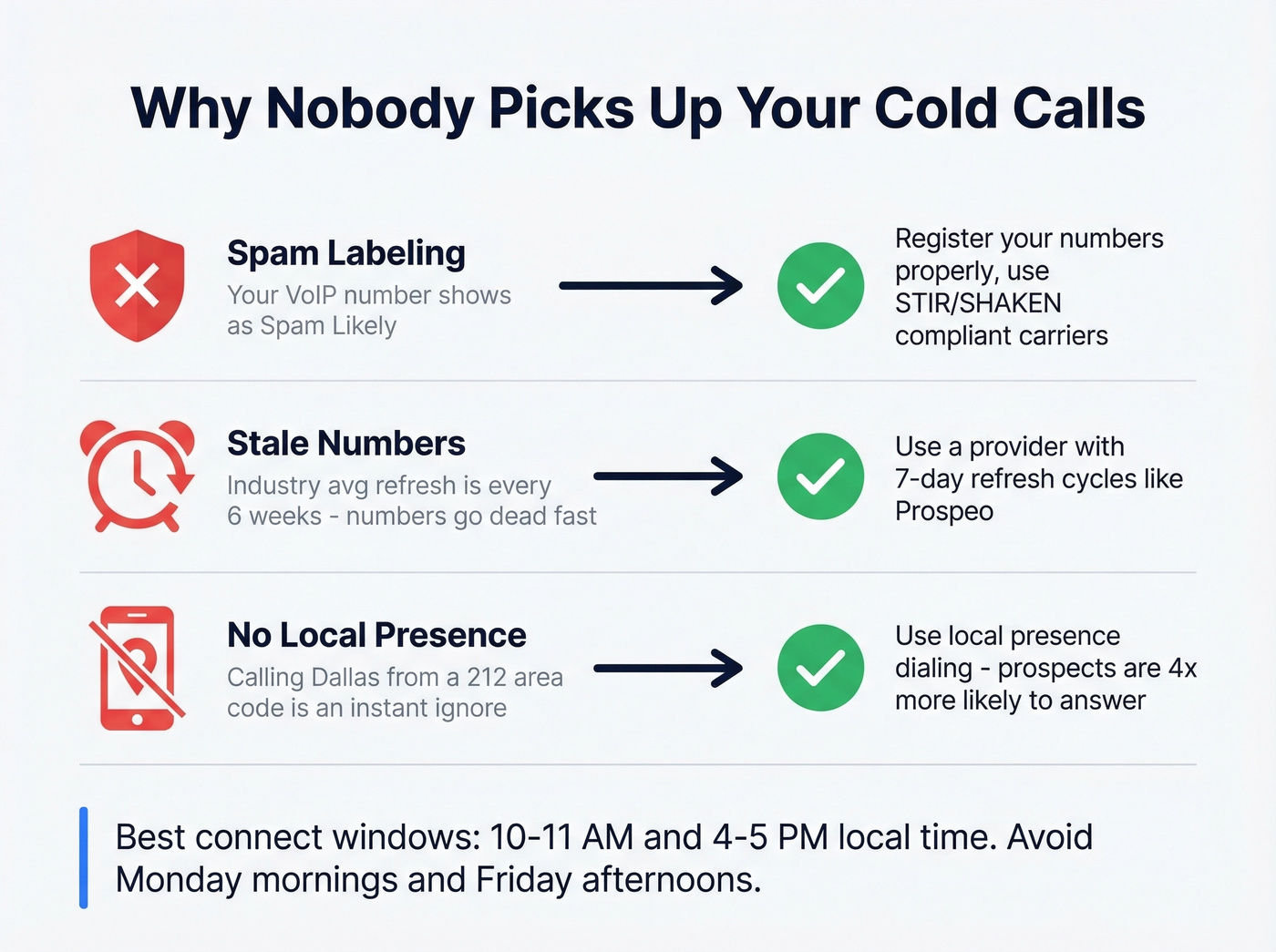 Why Nobody Picks Up Your Cold Calls

Spam Labeling
Your VoIP number shows as Spam Likely

Register your numbers properly, use STIR/SHAKEN compliant carriers

Stale Numbers
Industry avg refresh is every 6 weeks - numbers go dead fast

Use a provider with 7-day refresh cycles like Prospeo

No Local Presence
Calling Dallas from a 212 area code is an instant ignore

Use local presence dialing - prospects are 4x more likely to answer

Best connect windows: 10-11 AM and 4-5 PM local time. Avoid Monday mornings and Friday afternoons.